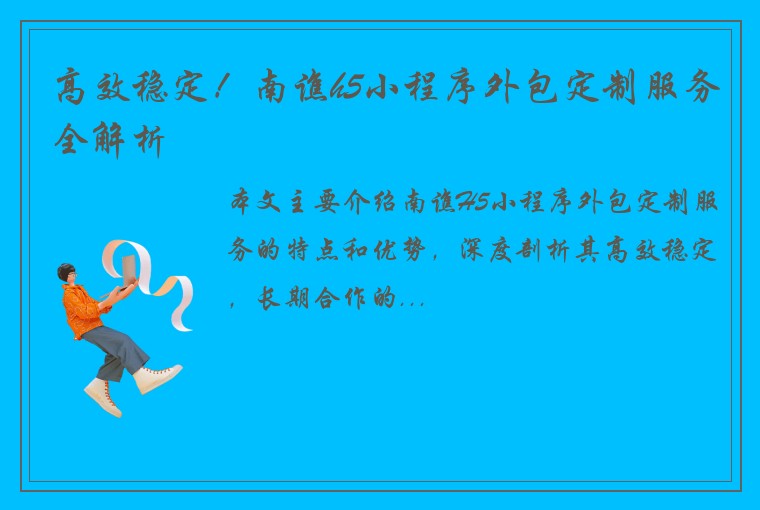 高效稳定！南谯h5小程序外包定制服务全解析

本文主要介绍南谯H5小程序外包定制服务的特点和优势，深度剖析其高效稳定，长期合作的...